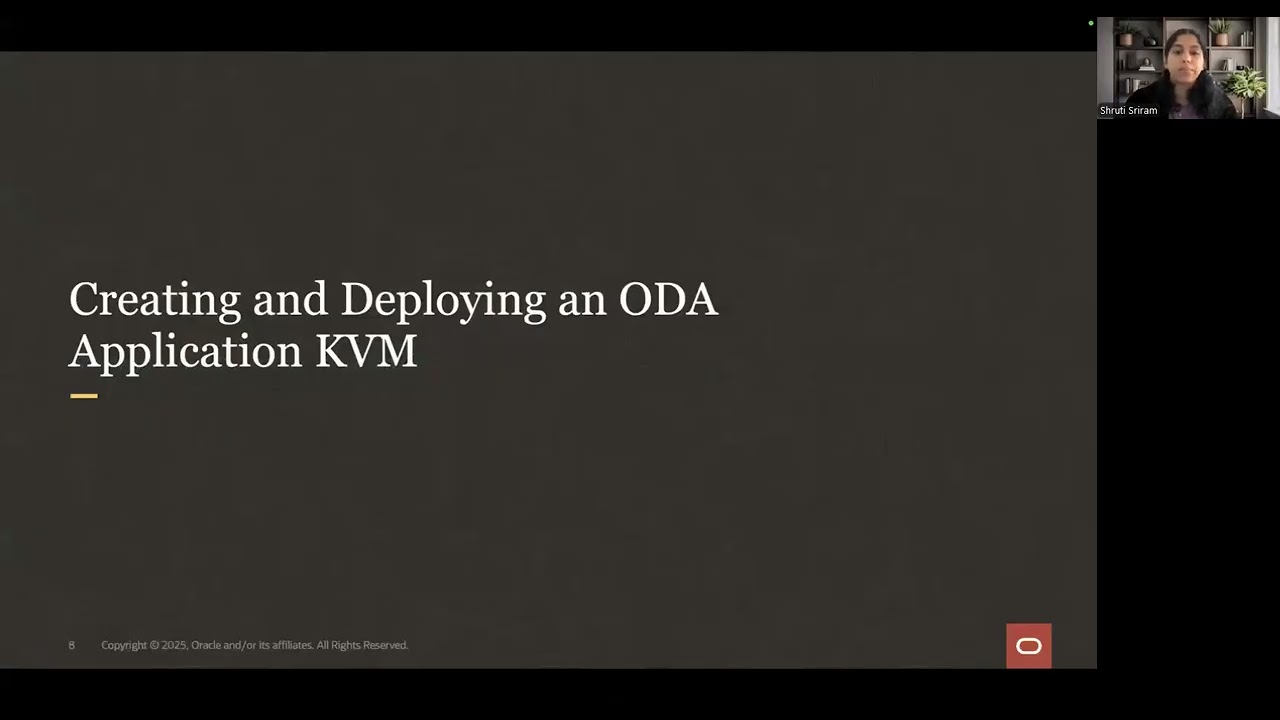 Shruti Sriram

Creating and Deploying an ODA Application KVM

8 Copyright © 2025, Oracle and/or its affiliates. All Rights Reserved.